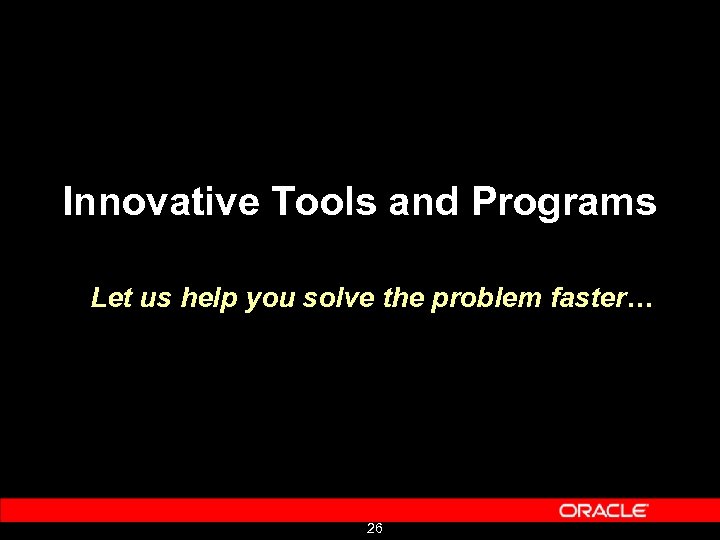 Innovative Tools and Programs

Let us help you solve the problem faster…

ORACLE

26